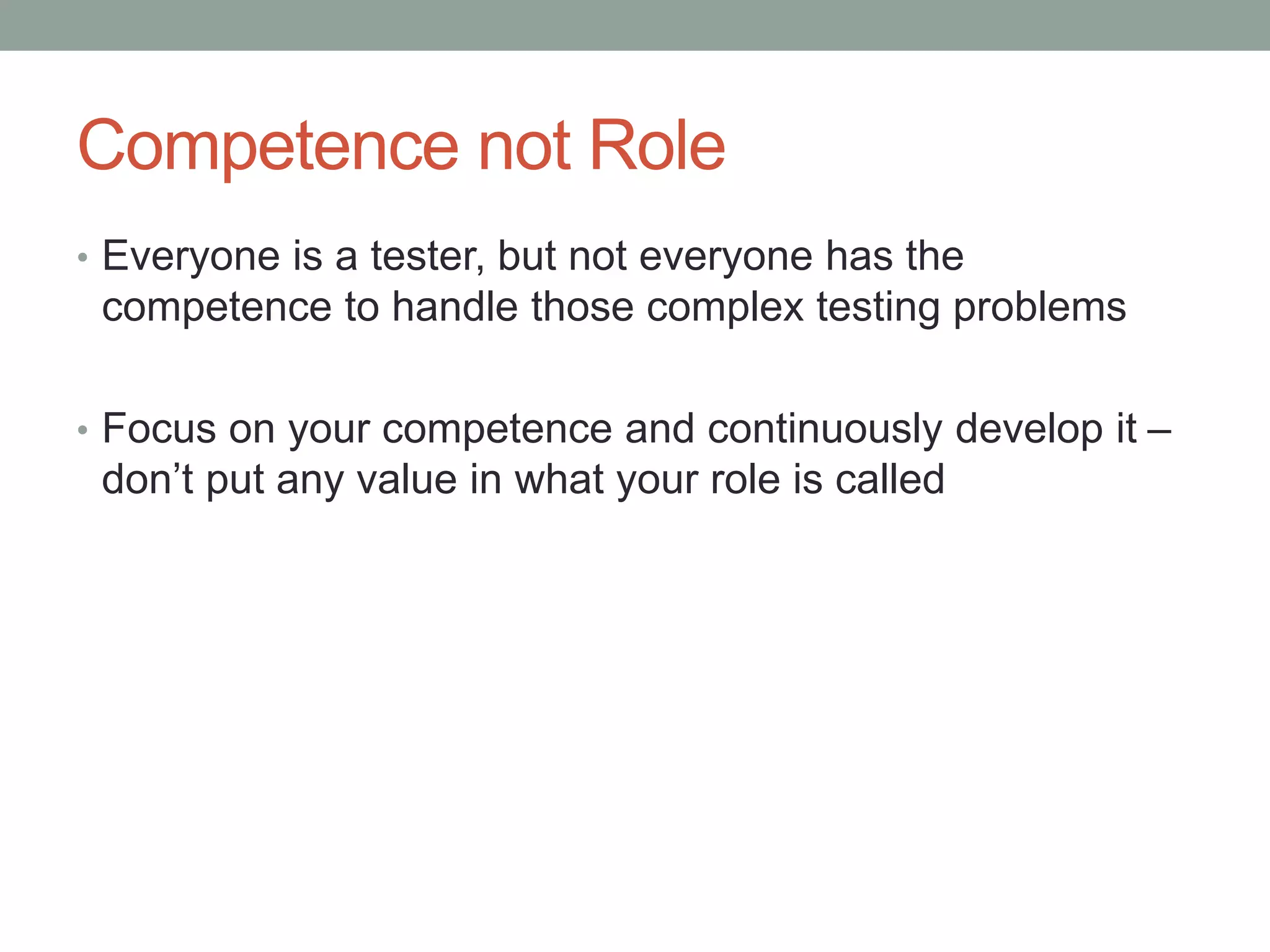 Competence not Role

• Everyone is a tester, but not everyone has the competence to handle those complex testing problems

• Focus on your competence and continuously develop it – don’t put any value in what your role is called